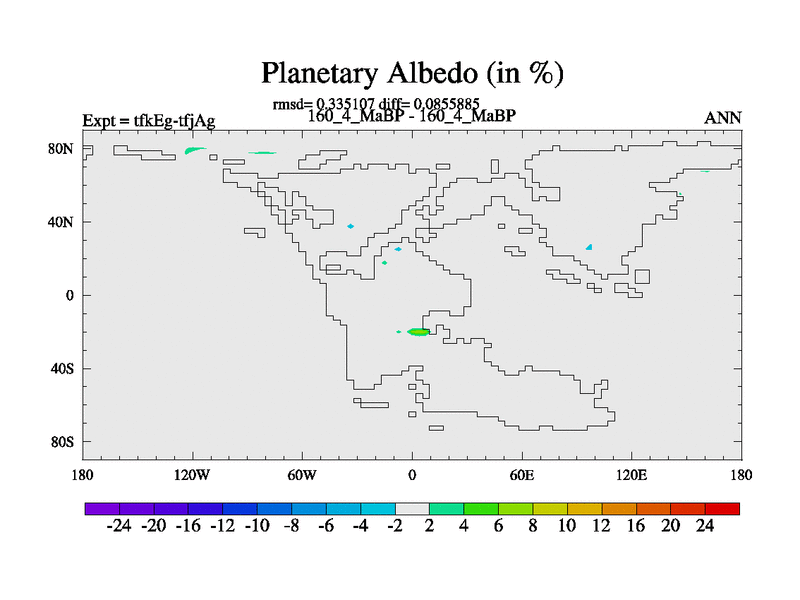 Planetary Albedo (in %)

rmsd= 0.335107 diff= 0.0855885
Expt = tfkEg-tfjAg
160_4_MaBP - 160_4_MaBP
ANN

80N
40N
0
40S
80S

180
120W
60W
0
60E
120E
180

-24 -20 -16 -12 -10 -8 -6 -4 -2 2 4 6 8 10 12 16 20 24